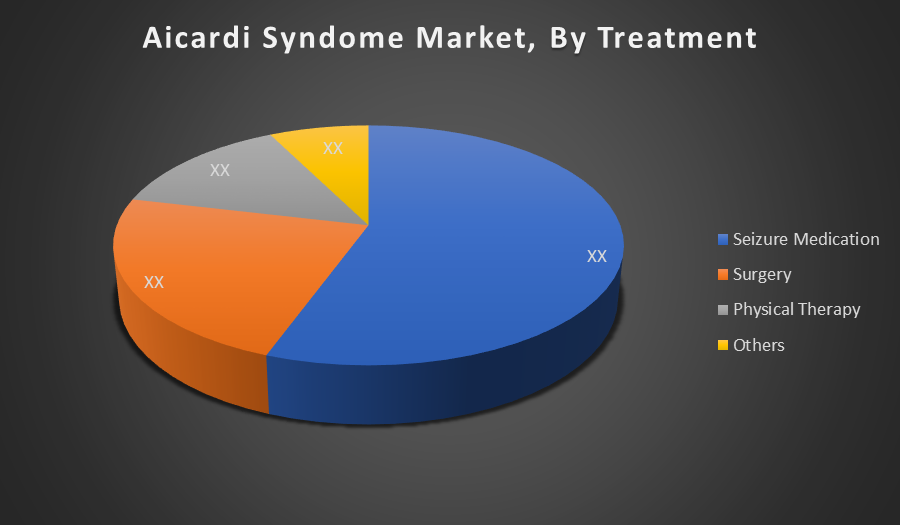 Aicardi Syndome Market, By Treatment

XX

XX

XX

XX

Seizure Medication

Surgery

Physical Therapy

Others